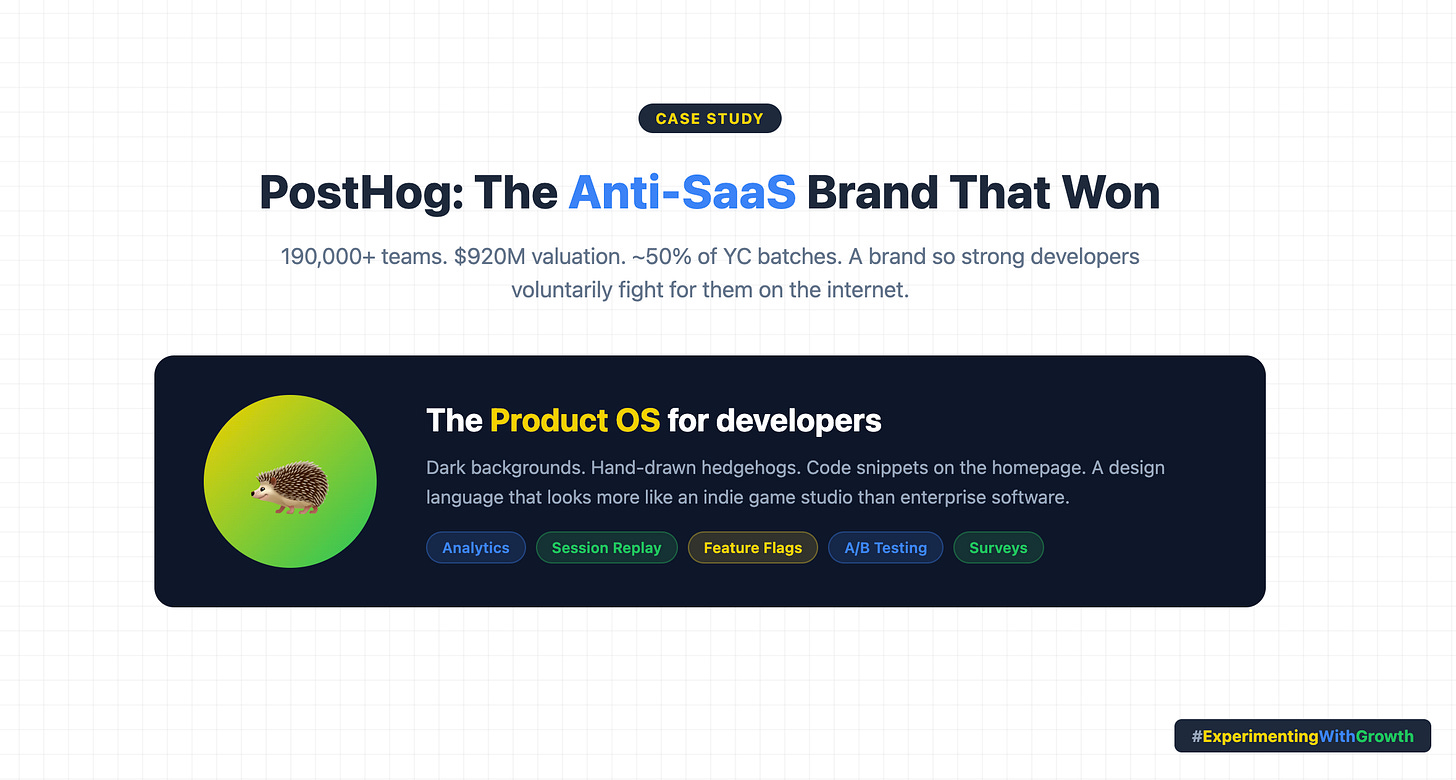 CASE STUDY

PostHog: The Anti-SaaS Brand That Won

190,000+ teams. \$920M valuation. ~50% of YC batches. A brand so strong developers voluntarily fight for them on the internet.

The Product OS for developers

Dark backgrounds. Hand-drawn hedgehogs. Code snippets on the homepage. A design language that looks more like an indie game studio than enterprise software.

Analytics Session Replay Feature Flags A/B Testing Surveys

#ExperimentingWithGrowth